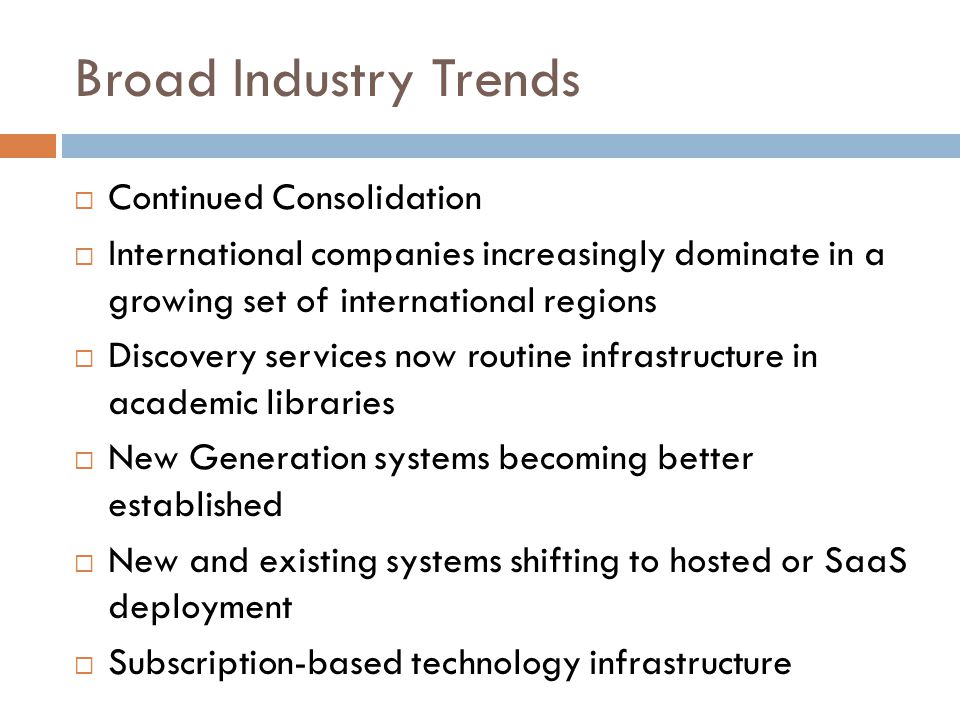 Broad Industry Trends

□ Continued Consolidation

□ International companies increasingly dominate in a growing set of international regions

□ Discovery services now routine infrastructure in academic libraries

□ New Generation systems becoming better established

□ New and existing systems shifting to hosted or SaaS deployment

□ Subscription-based technology infrastructure